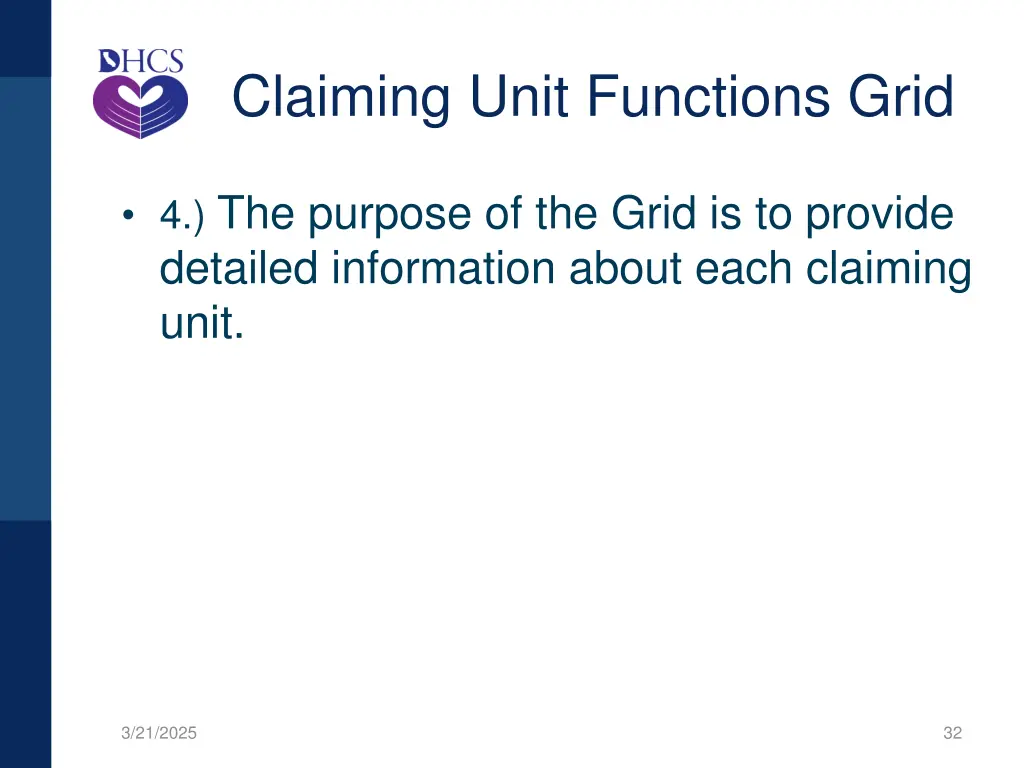 DHCS

Claiming Unit Functions Grid

• 4.) The purpose of the Grid is to provide detailed information about each claiming unit.

3/21/2025

32